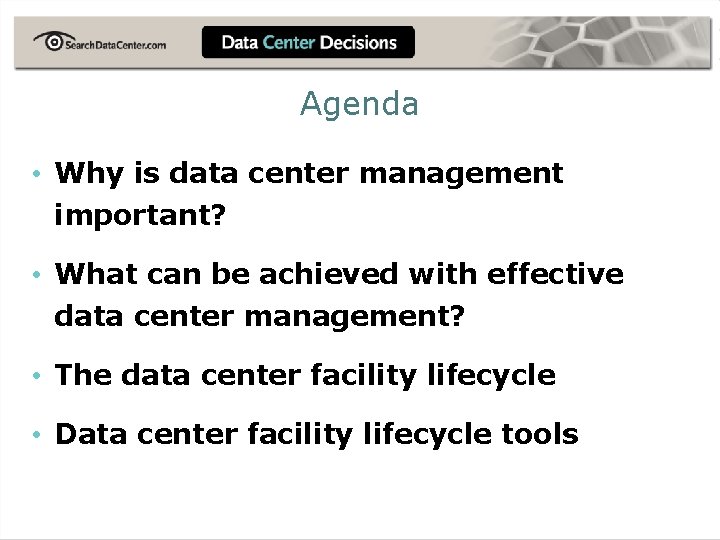 SearchDataCenter.com

Data Center Decisions

Agenda

• Why is data center management important?

• What can be achieved with effective data center management?

• The data center facility lifecycle

• Data center facility lifecycle tools